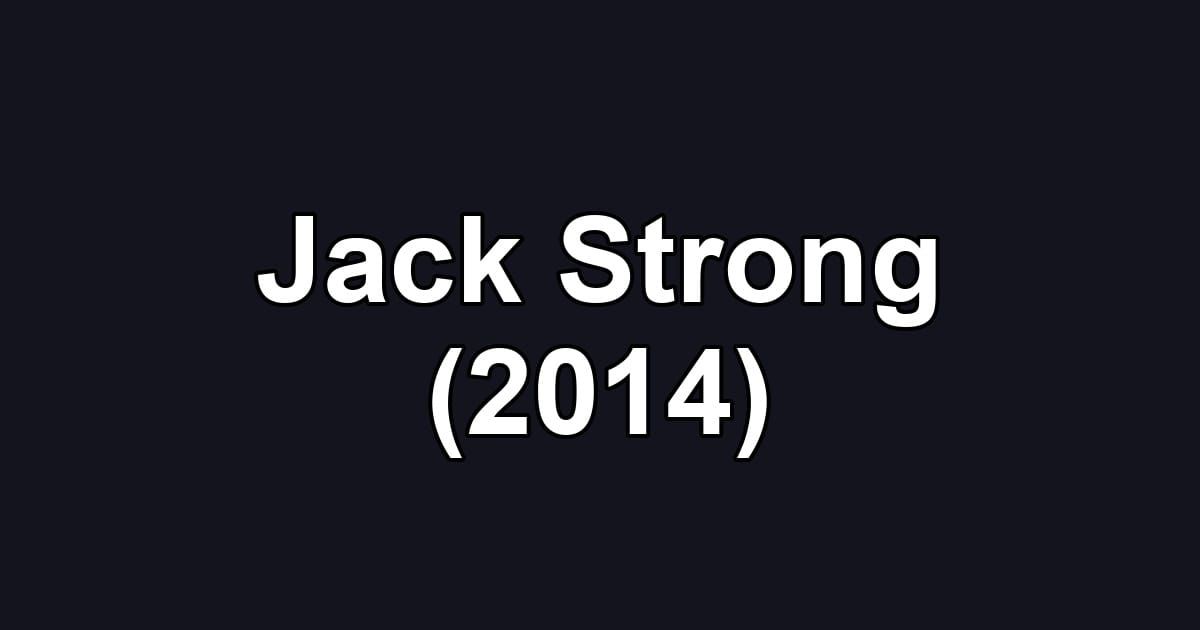 Jack Strong
(2014)